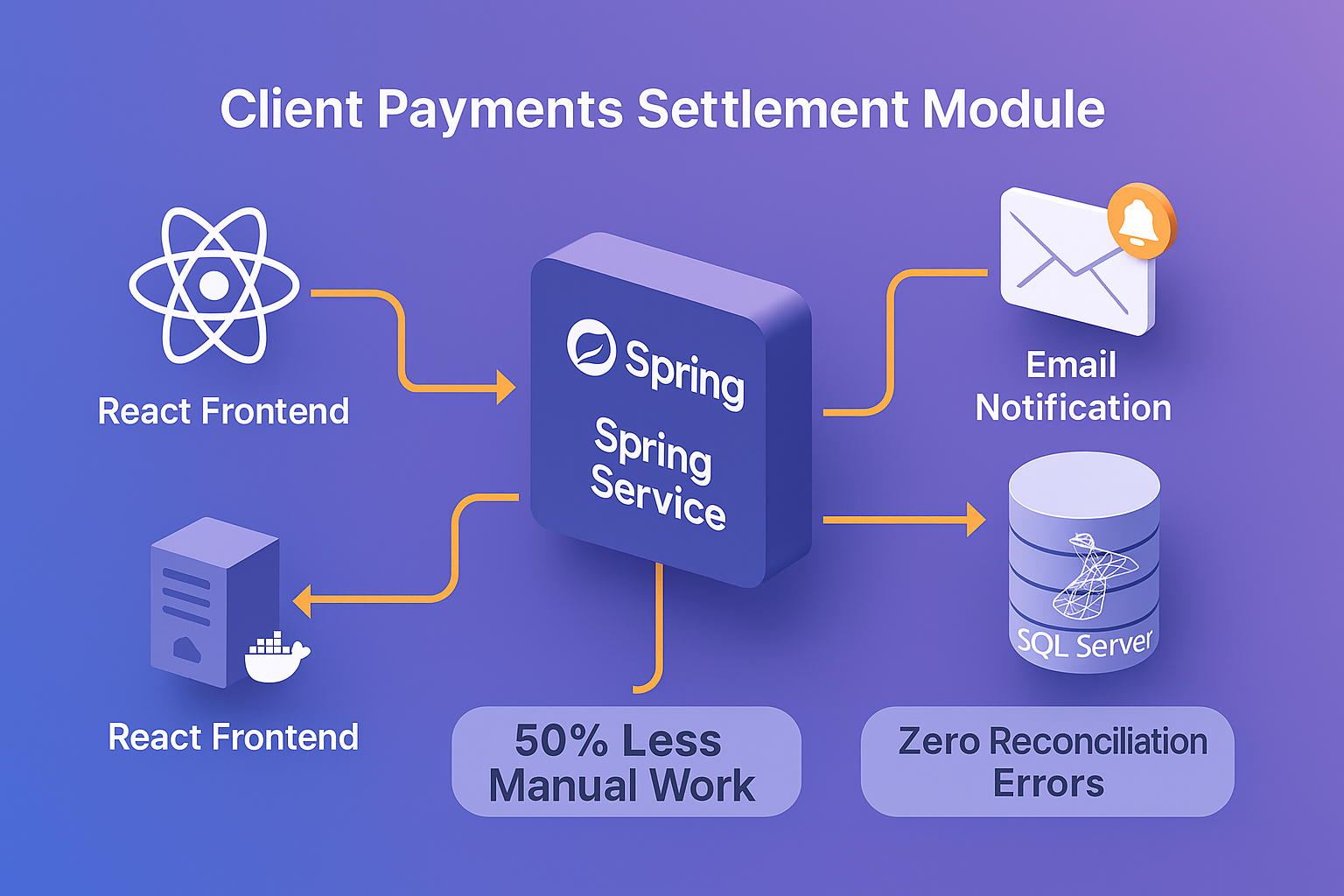 Client Payments Settlement Module

React Frontend

Spring

Spring Service

Email Notification

SQL Server

React Frontend

50% Less Manual Work

Zero Reconciliation Errors